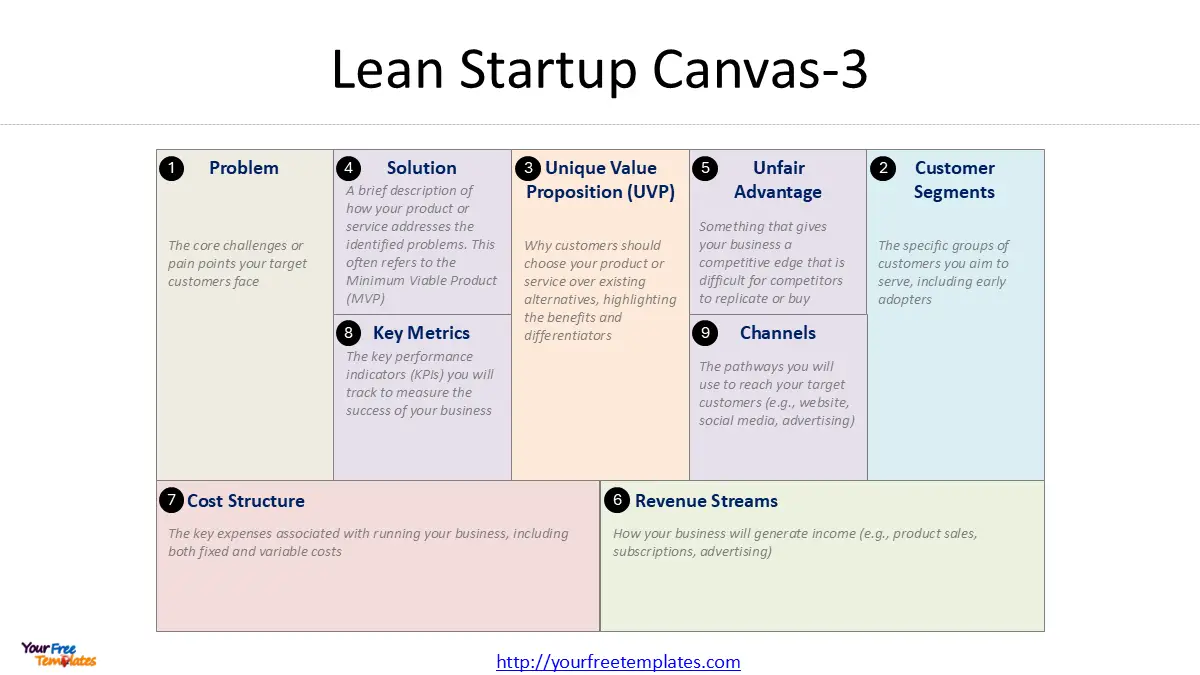 Lean Startup Canvas-3

1 Problem

The core challenges or pain points your target customers face

4 Solution

A brief description of how your product or service addresses the identified problems. This often refers to the Minimum Viable Product (MVP)

8 Key Metrics

The key performance indicators (KPIs) you will track to measure the success of your business

3 Unique Value Proposition (UVP)

Why customers should choose your product or service over existing alternatives, highlighting the benefits and differentiators

5 Unfair Advantage

Something that gives your business a competitive edge that is difficult for competitors to replicate or buy

9 Channels

The pathways you will use to reach your target customers (e.g., website, social media, advertising)

2 Customer Segments

The specific groups of customers you aim to serve, including early adopters

7 Cost Structure

The key expenses associated with running your business, including both fixed and variable costs

6 Revenue Streams

How your business will generate income (e.g., product sales, subscriptions, advertising)

Your Free Templates

http://yourfreetemplates.com